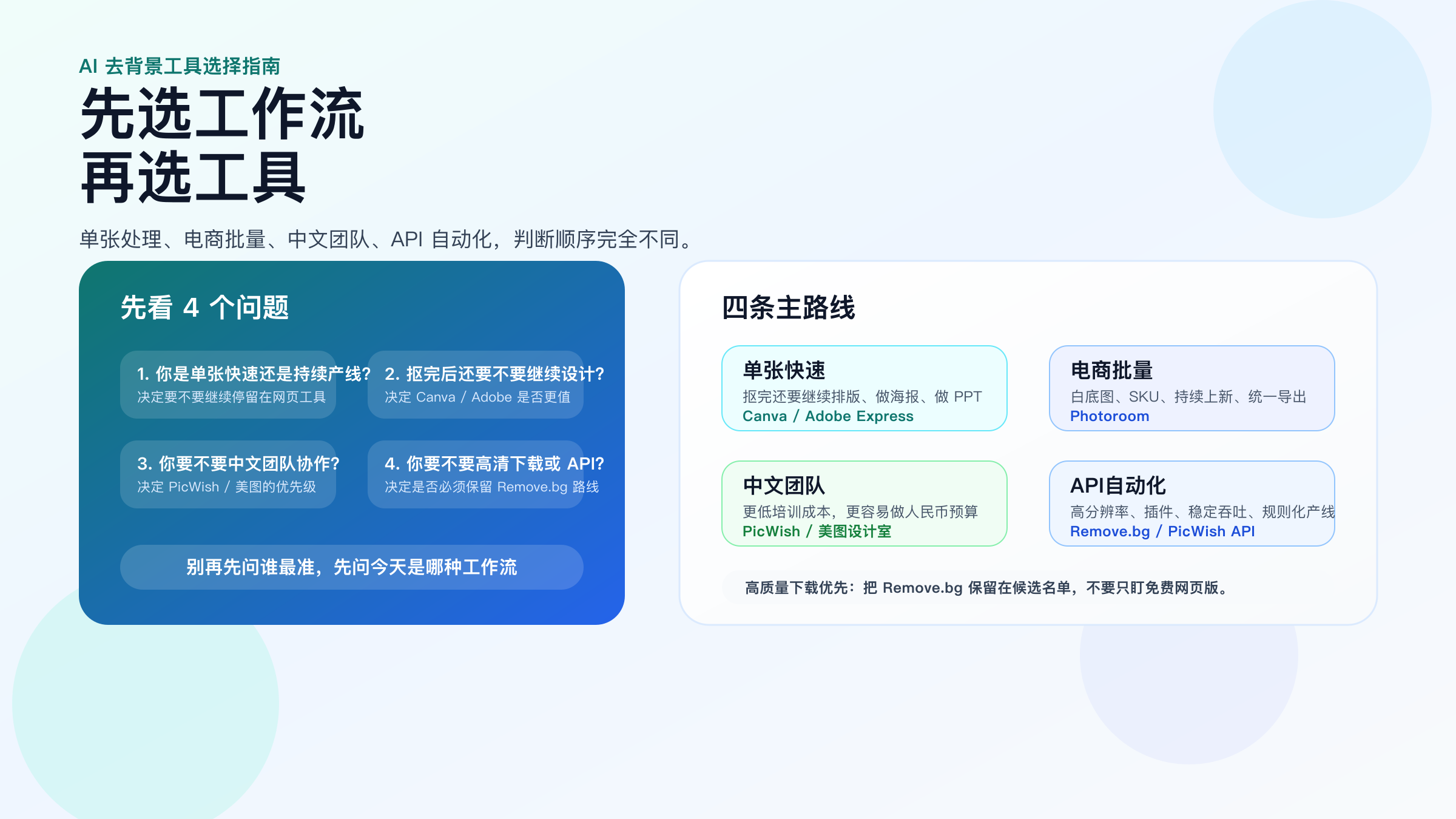 AI 去背景工具选择指南

先选工作流
再选工具

单张处理、电商批量、中文团队、API 自动化，判断顺序完全不同。

先看 4 个问题

1. 你是单张快速还是持续产线?
决定要不要继续停留在网页工具

2. 抠完后还要不要继续设计?
决定 Canva / Adobe 是否更值

3. 你要不要中文团队协作?
决定 PicWish / 美图的优先级

4. 你要不要高清下载或 API?
决定是否必须保留 Remove.bg 路线

别再先问谁最准，先问今天是哪种工作流

四条主路线

单张快速
抠完还要继续排版、做海报、做 PPT
Canva / Adobe Express

电商批量
白底图、SKU、持续上新、统一导出
Photoroom

中文团队
更低培训成本，更容易做人民币预算
PicWish / 美图设计室

API自动化
高分辨率、插件、稳定吞吐、规则化产线
Remove.bg / PicWish API

高质量下载优先：把 Remove.bg 保留在候选名单，不要只盯免费网页版。